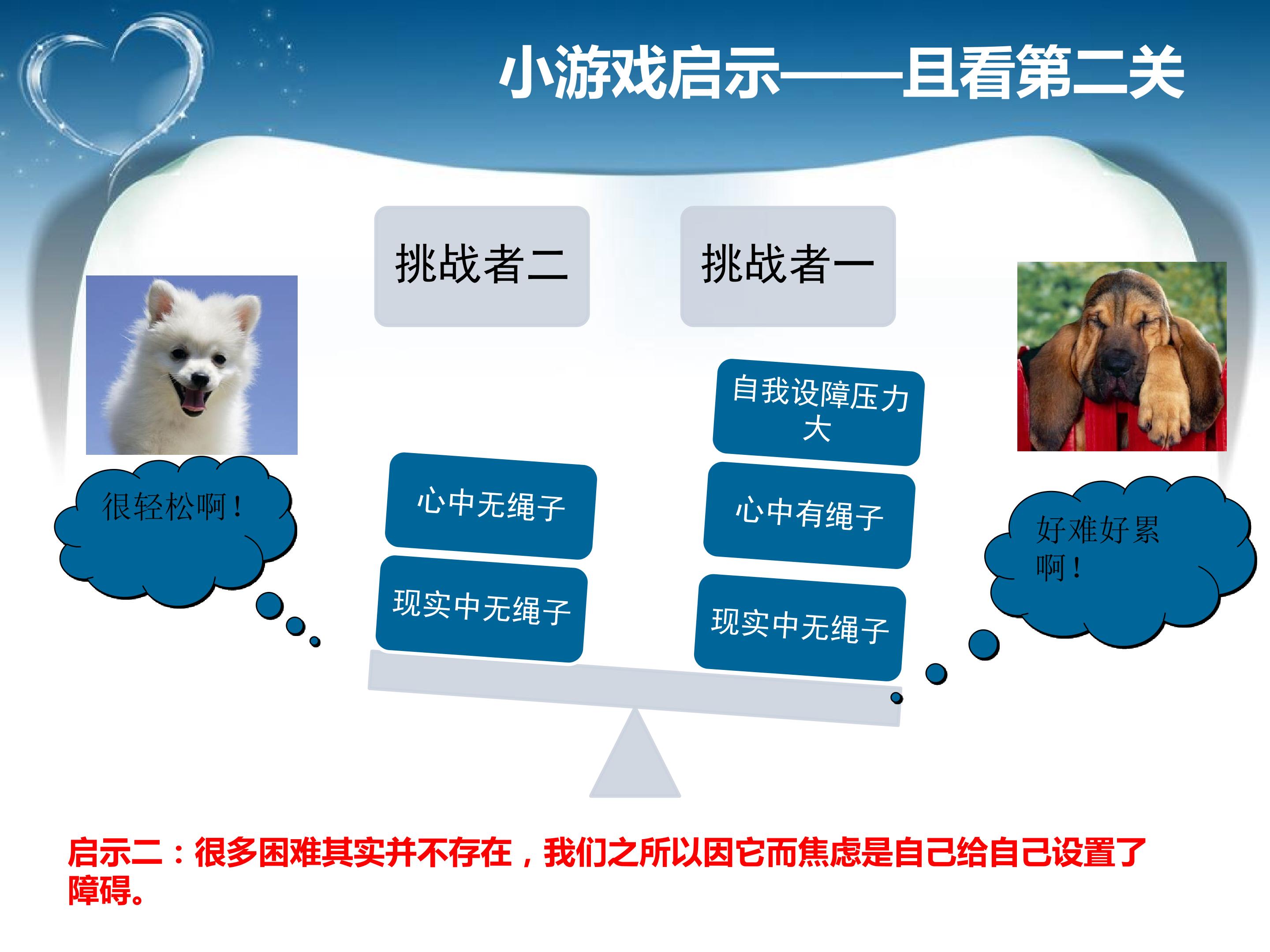 小游戏启示——且看第二关

挑战者二

挑战者一

很轻松啊！

心中无绳子

现实中无绳子

自我设障压力大

心中有绳子

现实中无绳子

好难好累啊！

启示二：很多困难其实并不存在，我们之所以因它而焦虑是自己给自己设置了障碍。